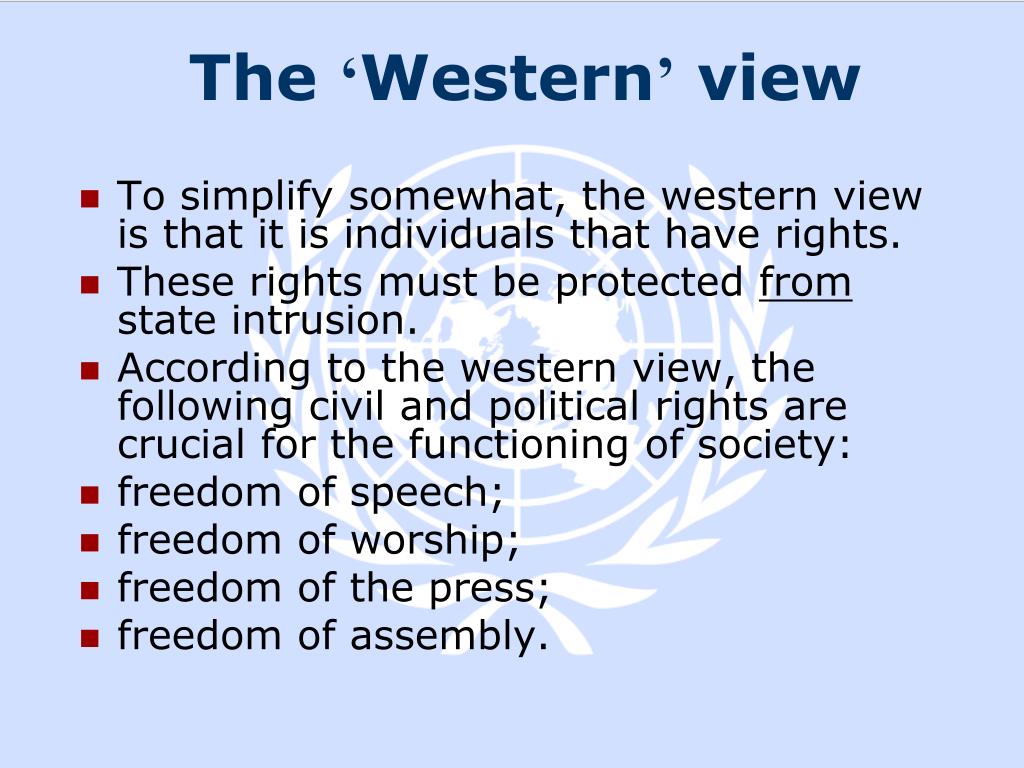 The ‘Western’ view

- To simplify somewhat, the western view is that it is individuals that have rights.
- These rights must be protected from state intrusion.
- According to the western view, the following civil and political rights are crucial for the functioning of society:
- freedom of speech;
- freedom of worship;
- freedom of the press;
- freedom of assembly.